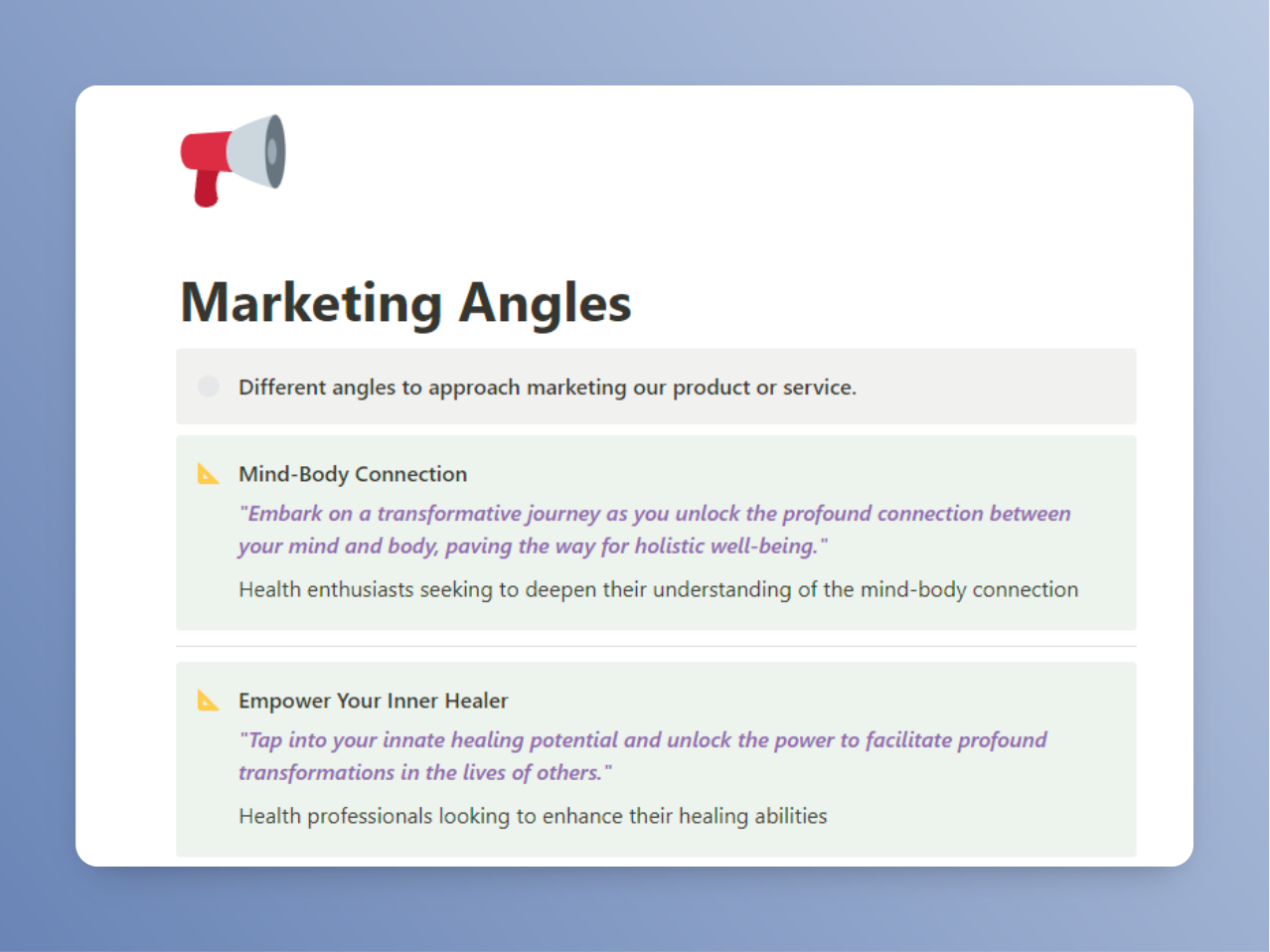 Marketing Angles

Different angles to approach marketing our product or service.

Mind-Body Connection

"Embark on a transformative journey as you unlock the profound connection between your mind and body, paving the way for holistic well-being."

Health enthusiasts seeking to deepen their understanding of the mind-body connection

Empower Your Inner Healer

"Tap into your innate healing potential and unlock the power to facilitate profound transformations in the lives of others."

Health professionals looking to enhance their healing abilities